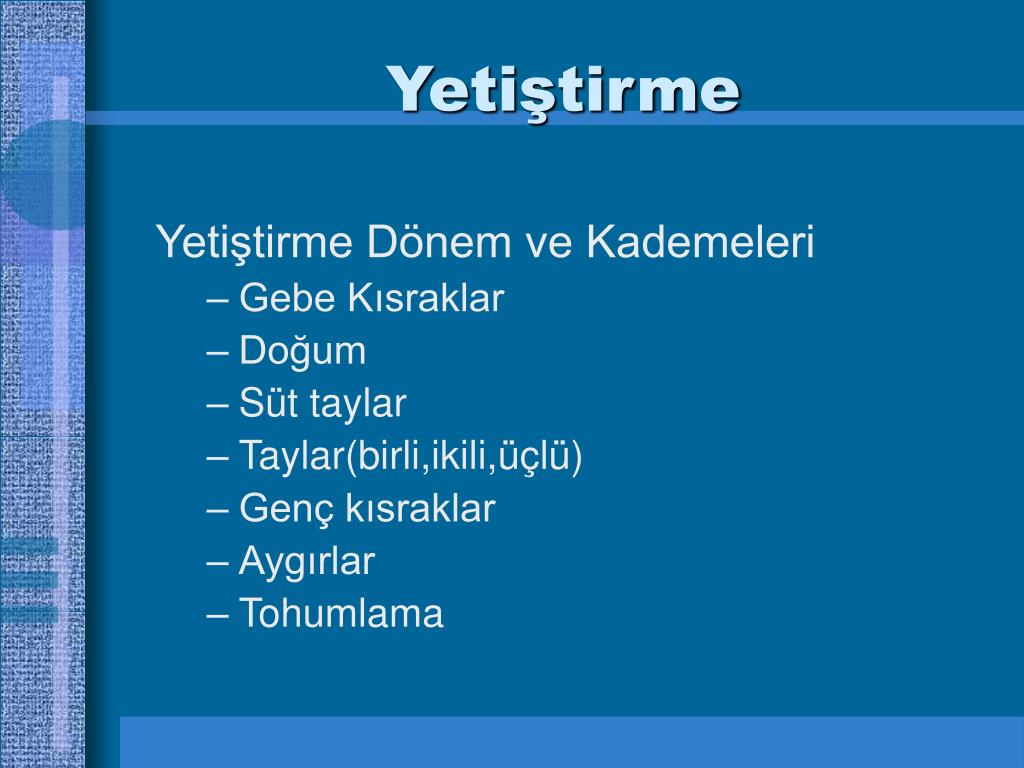 Yetiştirme

Yetiştirme Dönem ve Kademeleri

– Gebe Kısraklar
– Doğum
– Süt taylar
– Taylar(birli,ikili,üçlü)
– Genç kısraklar
– Aygırlar
– Tohumlama